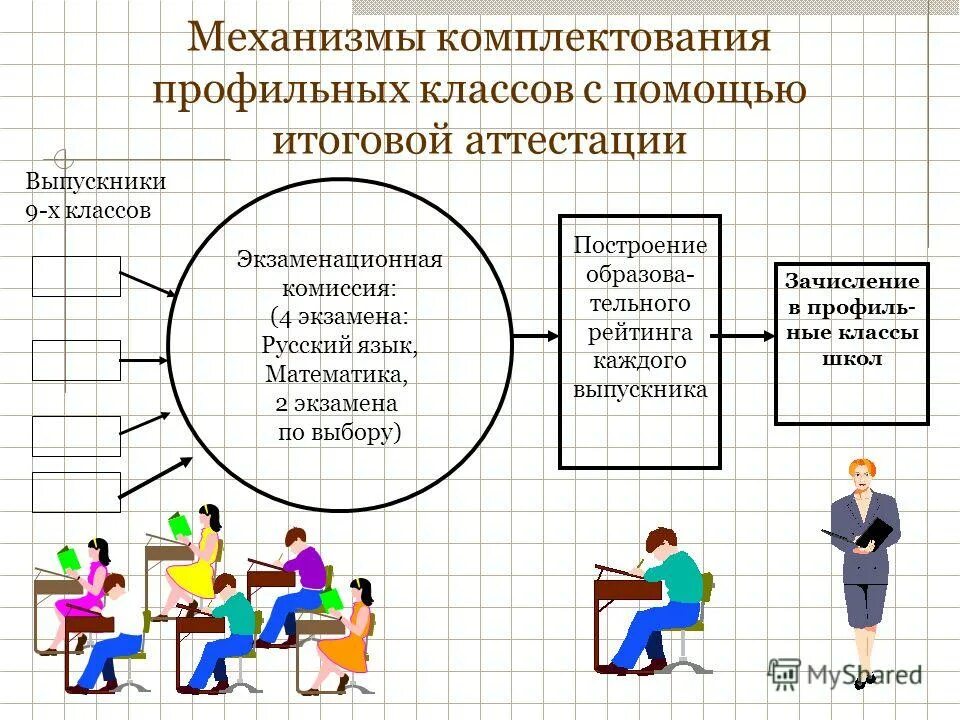 Механизмы комплектования профильных классов с помощью итоговой аттестации

Выпускники 9-х классов

Экзаменационная комиссия: (4 экзамена: Русский язык, Математика, 2 экзамена по выбору)

Построение образовательного рейтинга каждого выпускника

Зачисление в профильные классы школ

MyShared